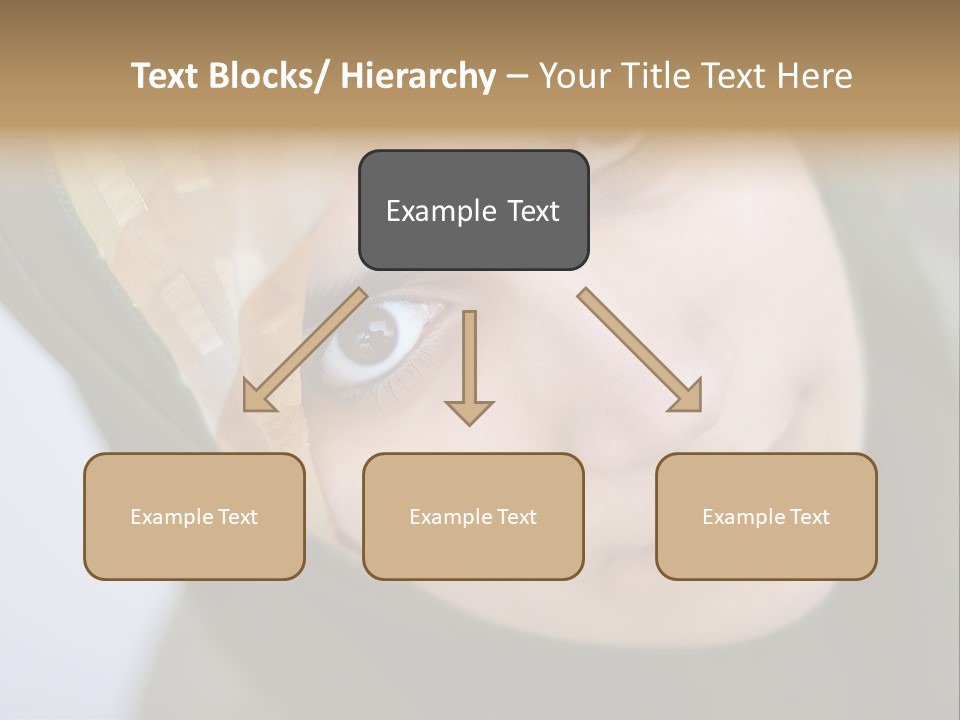 Text Blocks/ Hierarchy – Your Title Text Here

Example Text

Example Text

Example Text

Example Text